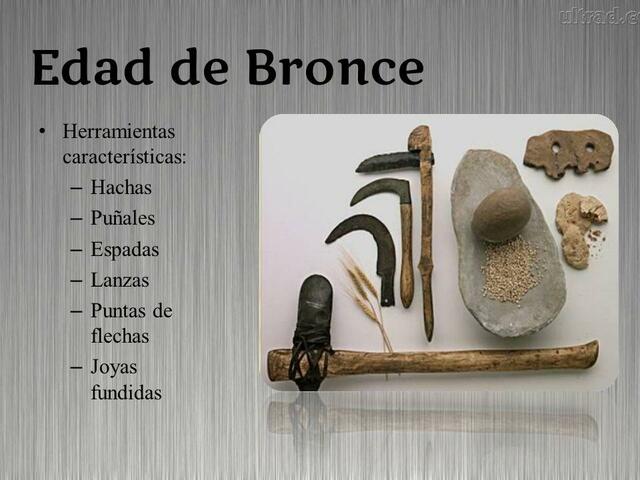 ultrad.e

Edad de Bronce

• Herramientas características:
– Hachas
– Puñales
– Espadas
– Lanzas
– Puntas de flechas
– Joyas fundidas